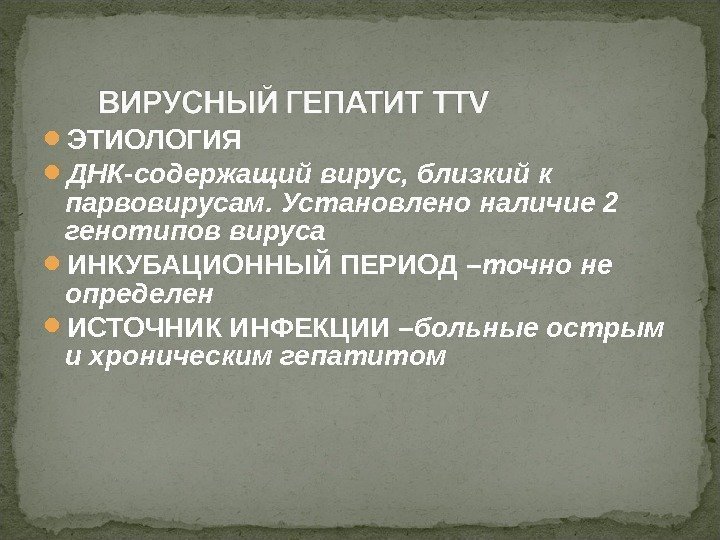 ВИРУСНЫЙ ГЕПАТИТ TTV

ЭТИОЛОГИЯ

ДНК-содержащий вирус, близкий к парвовирусам. Установлено наличие 2 генотипов вируса

ИНКУБАЦИОННЫЙ ПЕРИОД –точно не определен

ИСТОЧНИК ИНФЕКЦИИ –больные острым и хроническим гепатитом